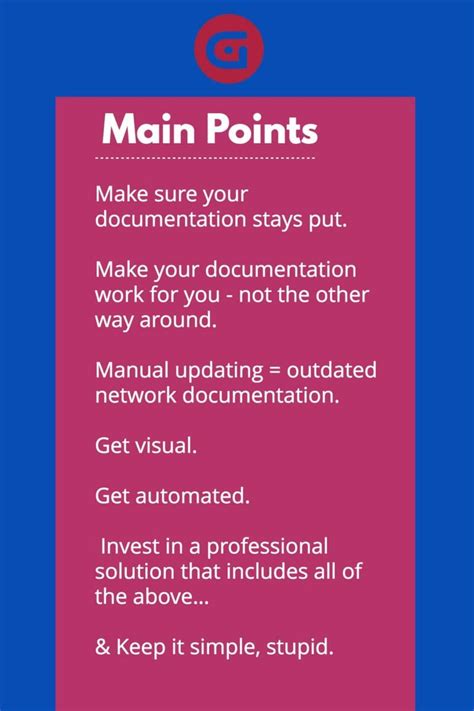 Main Points

Make sure your documentation stays put.

Make your documentation work for you - not the other way around.

Manual updating = outdated network documentation.

Get visual.

Get automated.

Invest in a professional solution that includes all of the above...

& Keep it simple, stupid.